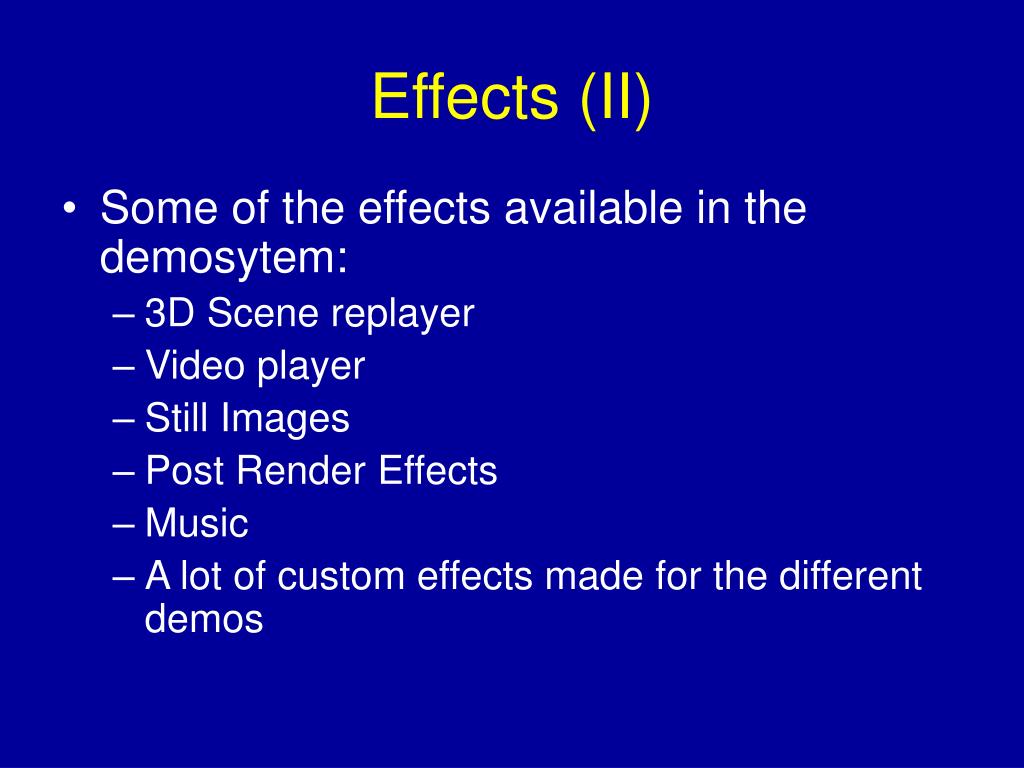 Effects (II)

• Some of the effects available in the demosytem:
  – 3D Scene replayer
  – Video player
  – Still Images
  – Post Render Effects
  – Music
  – A lot of custom effects made for the different demos